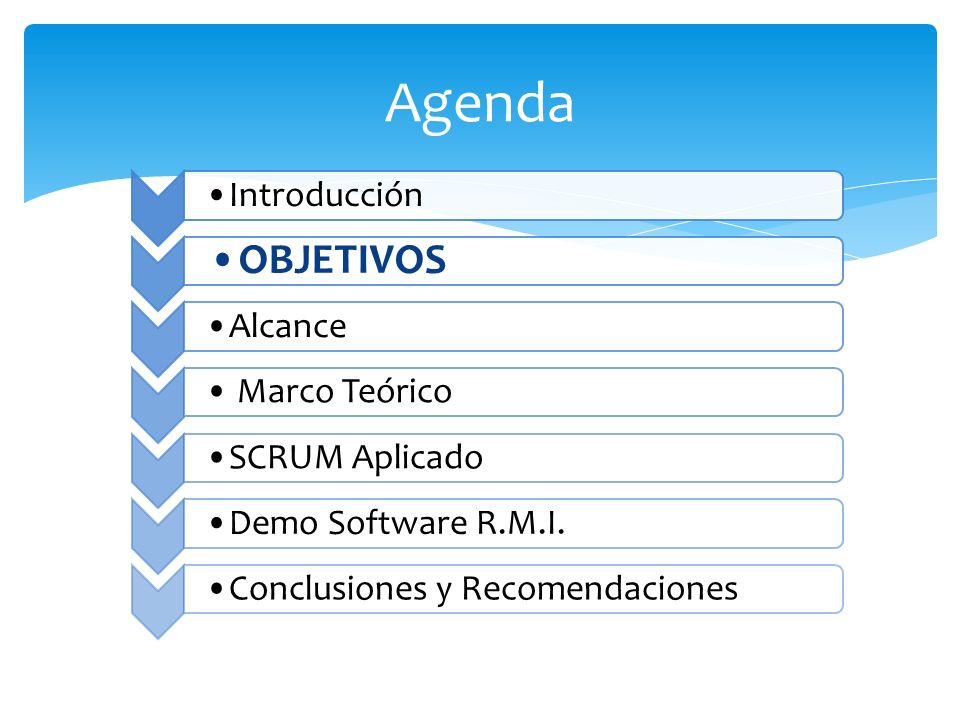 Agenda

• Introducción

• OBJETIVOS

• Alcance

• Marco Teórico

• SCRUM Aplicado

• Demo Software R.M.I.

• Conclusiones y Recomendaciones